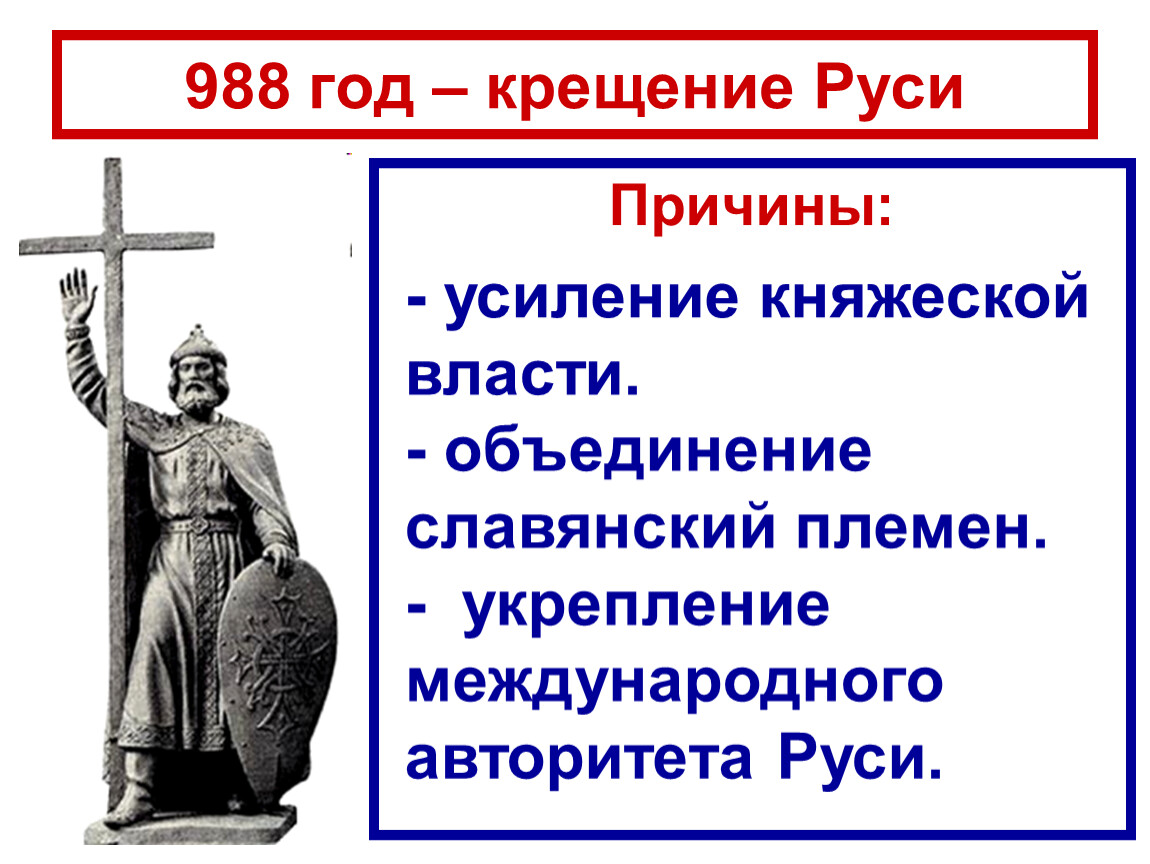 988 год – крещение Руси

Причины:

- усиление княжеской власти.
- объединение славянский племен.
-  укрепление международного авторитета Руси.